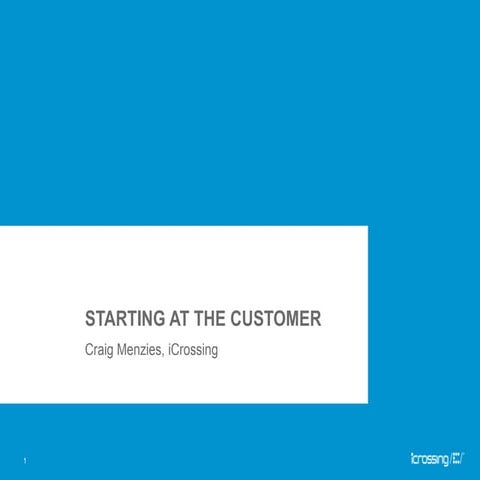 STARTING AT THE CUSTOMER

Craig Menzies, iCrossing

1

icrossing